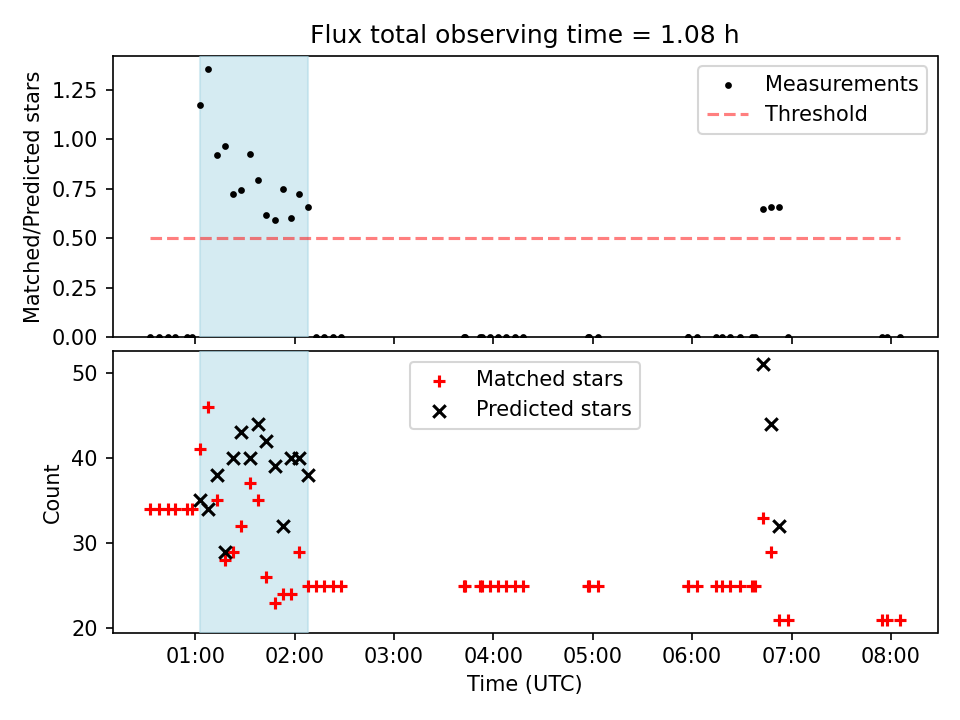 Flux total observing time = 1.08 h

Matched/Predicted stars

1.25
1.00
0.75
0.50
0.25
0.00

Measurements
Threshold

Count

50
40
30
20

Matched stars
Predicted stars

01:00 02:00 03:00 04:00 05:00 06:00 07:00 08:00

Time (UTC)